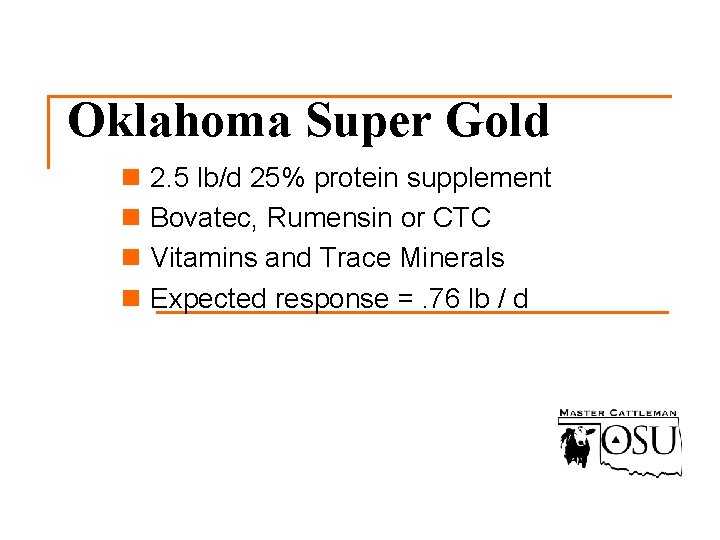 Oklahoma Super Gold

2.5 lb/d 25% protein supplement
Bovatec, Rumensin or CTC
Vitamins and Trace Minerals
Expected response = .76 lb / d

MASTER CATTLEMAN
OSU